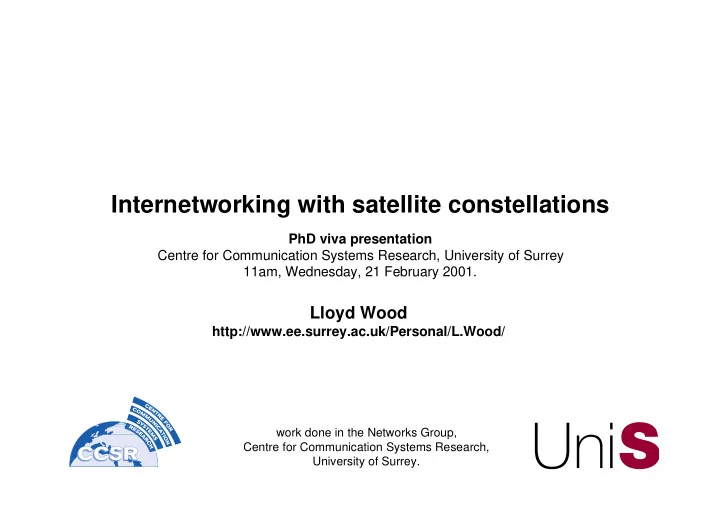 Internetworking with satellite constellations

PhD viva presentation
Centre for Communication Systems Research, University of Surrey
11am, Wednesday, 21 February 2001.

Lloyd Wood
http://www.ee.surrey.ac.uk/Personal/L.Wood/

CENTRE FOR COMMUNICATION SYSTEMS RESEARCH
CCSR

work done in the Networks Group,
Centre for Communication Systems Research,
University of Surrey.

UniS